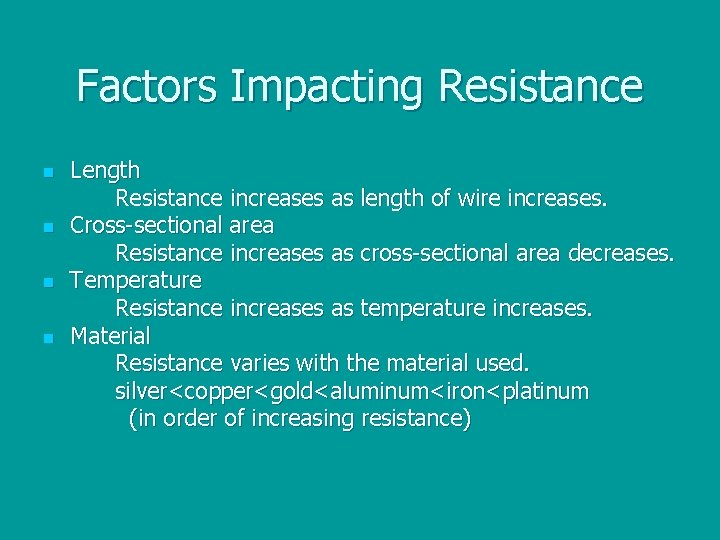 Factors Impacting Resistance

- Length
  Resistance increases as length of wire increases.
- Cross-sectional area
  Resistance increases as cross-sectional area decreases.
- Temperature
  Resistance increases as temperature increases.
- Material
  Resistance varies with the material used.
  silver<copper<gold<aluminum<iron<platinum
  (in order of increasing resistance)